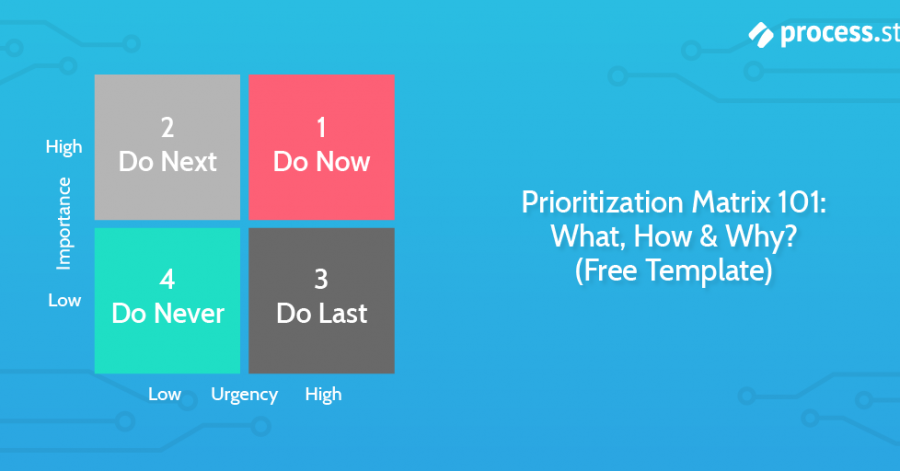 process.st

High

Importance

Low

2
Do Next

1
Do Now

4
Do Never

3
Do Last

Low Urgency High

Prioritization Matrix 101: What, How & Why? (Free Template)